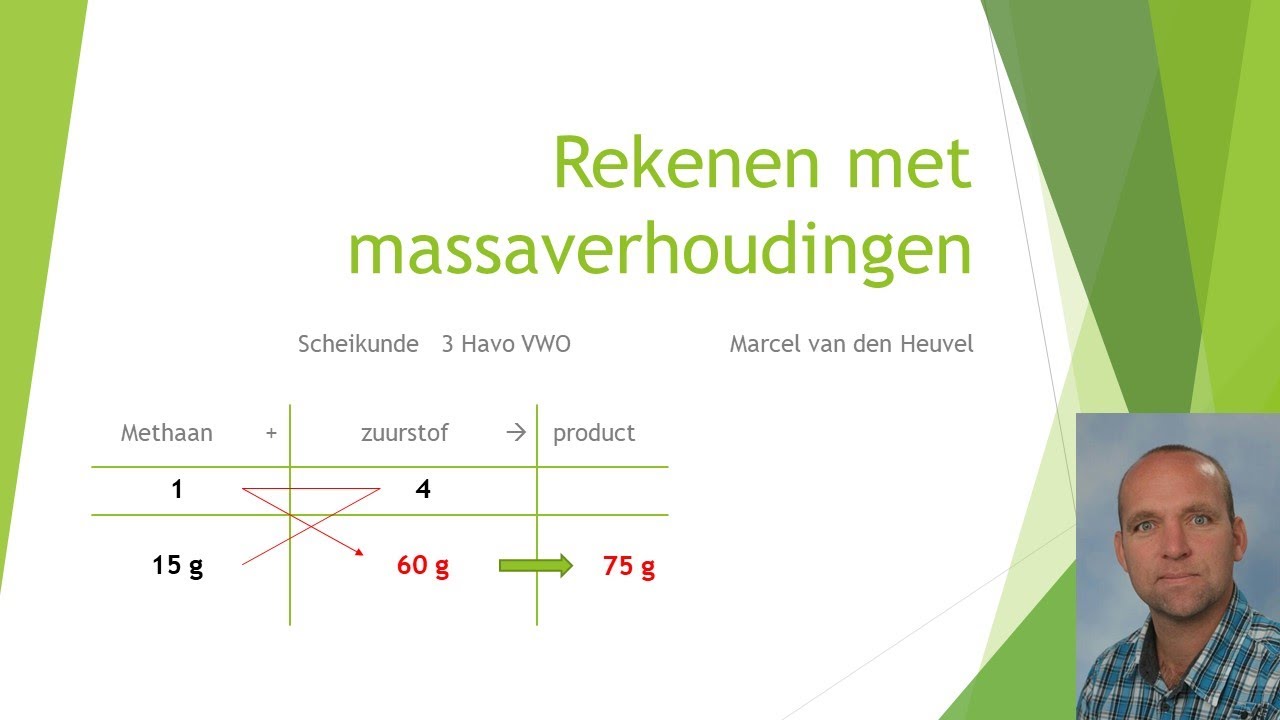 Rekenen met massaverhoudingen

Scheikunde 3 Havo VWO

Marcel van den Heuvel

| Methaan + | zuurstof → | product |
|---|---|---|
| 1 | 4 | |
| 15 g | 60 g | 75 g |